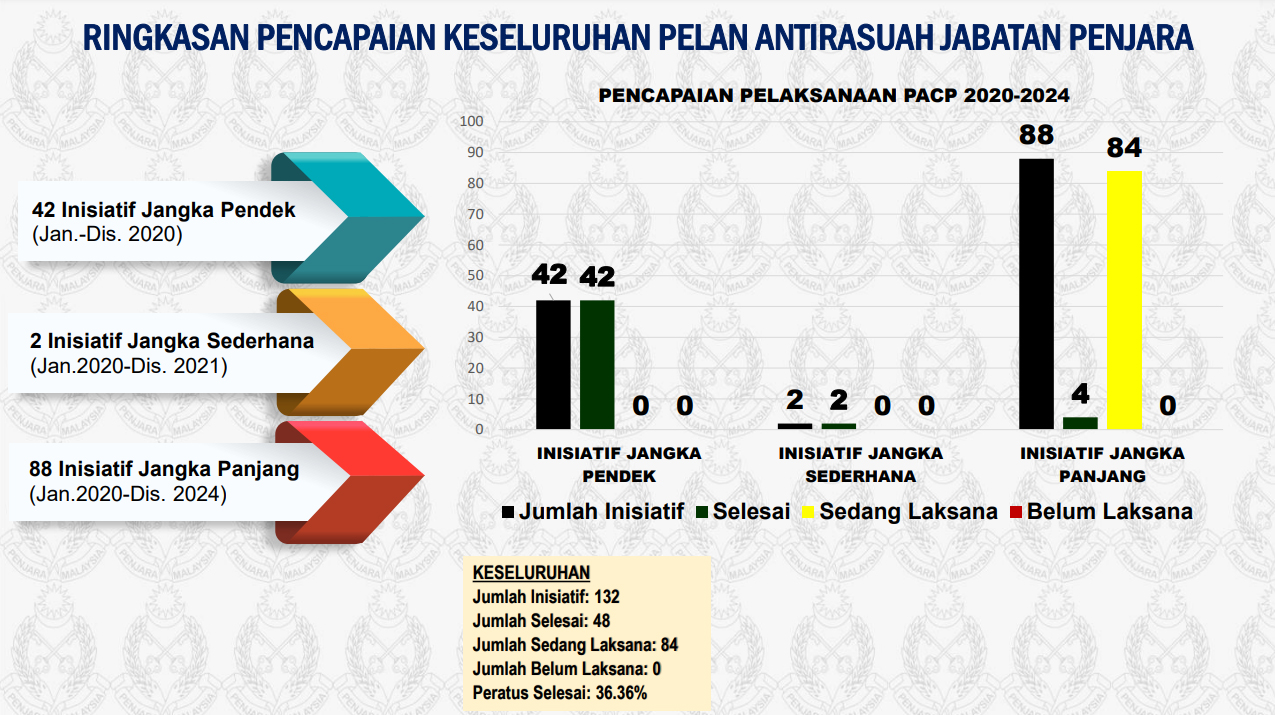 RINGKASAN PENCAPAIAN KESELURUHAN PELAN ANTIRASUAH JABATAN PENJARA

42 Inisiatif Jangka Pendek
(Jan.-Dis. 2020)

2 Inisiatif Jangka Sederhana
(Jan.2020-Dis. 2021)

88 Inisiatif Jangka Panjang
(Jan.2020-Dis. 2024)

PENCAPAIAN PELAKSANAAN PACP 2020-2024

100
90
80
70
60
50
40
30
20
10
0

42 42 0 0
2 2 0 0
88 4 84 0

INISIATIF JANGKA PENDEK
INISIATIF JANGKA SEDERHANA
INISIATIF JANGKA PANJANG

Jumlah Inisiatif
Selesai
Sedang Laksana
Belum Laksana

KESELURUHAN
Jumlah Inisiatif: 132
Jumlah Selesai: 48
Jumlah Sedang Laksana: 84
Jumlah Belum Laksana: 0
Peratus Selesai: 36.36%